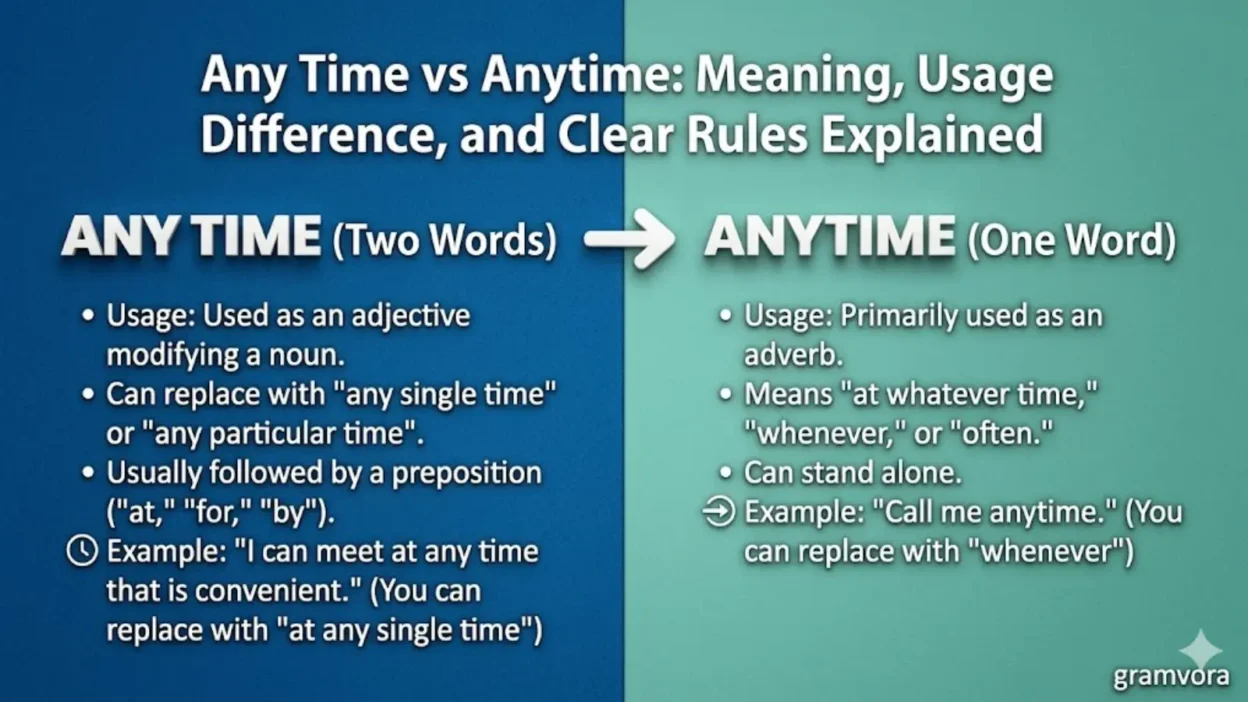 Any Time vs Anytime: Meaning, Usage Difference, and Clear Rules Explained

ANY TIME (Two Words)

• Usage: Used as an adjective modifying a noun.
• Can replace with "any single time" or "any particular time".
• Usually followed by a preposition ("at," "for," "by").
Example: "I can meet at any time that is convenient." (You can replace with "at any single time")

ANYTIME (One Word)

• Usage: Primarily used as an adverb.
• Means "at whatever time," "whenever," or "often."
• Can stand alone.
Example: "Call me anytime." (You can replace with "whenever")

gramvora